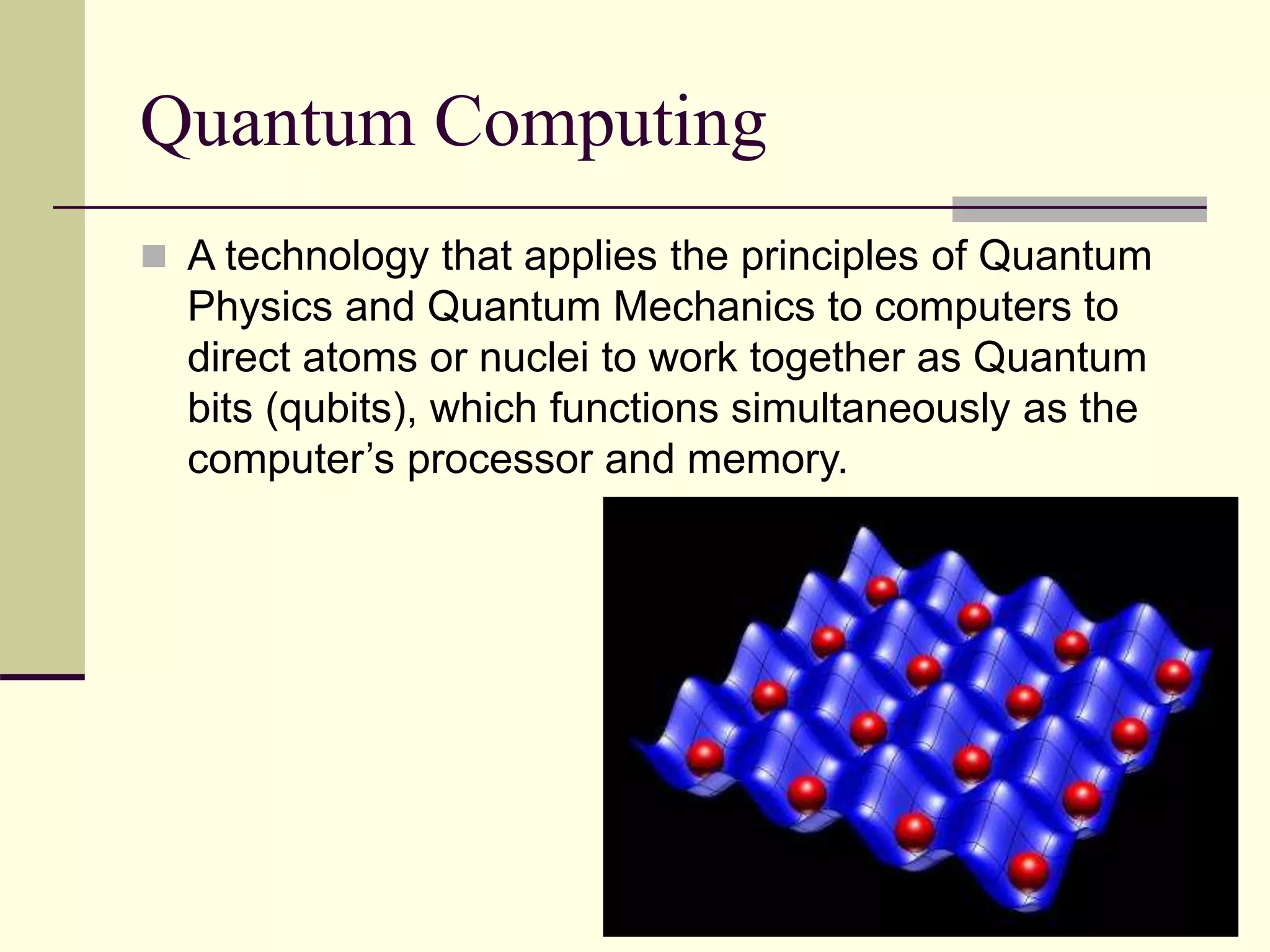 Quantum Computing

A technology that applies the principles of Quantum Physics and Quantum Mechanics to computers to direct atoms or nuclei to work together as Quantum bits (qubits), which functions simultaneously as the computer’s processor and memory.